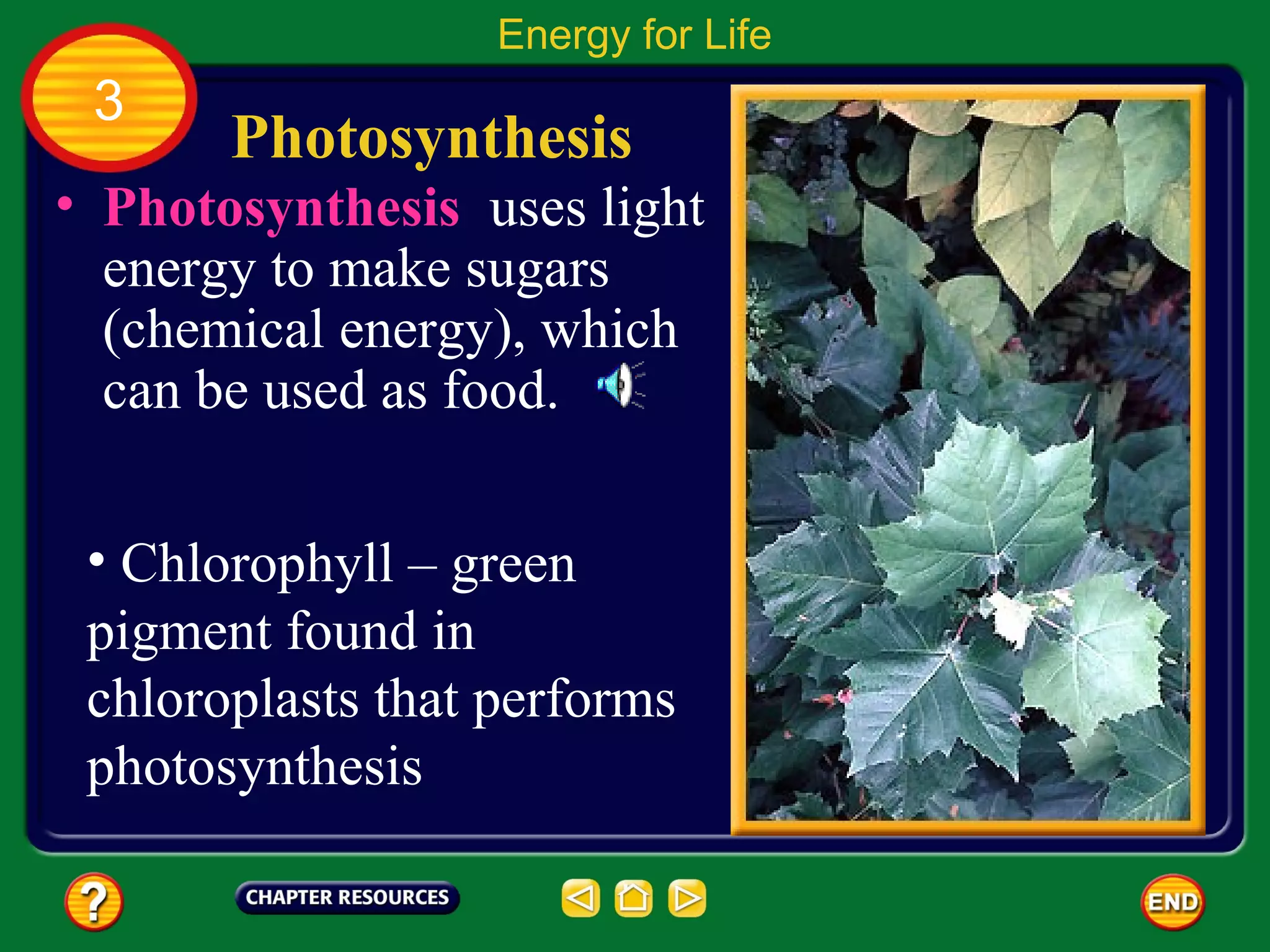 Energy for Life

3

Photosynthesis

• Photosynthesis uses light energy to make sugars (chemical energy), which can be used as food.

• Chlorophyll – green pigment found in chloroplasts that performs photosynthesis

?

CHAPTER RESOURCES

END